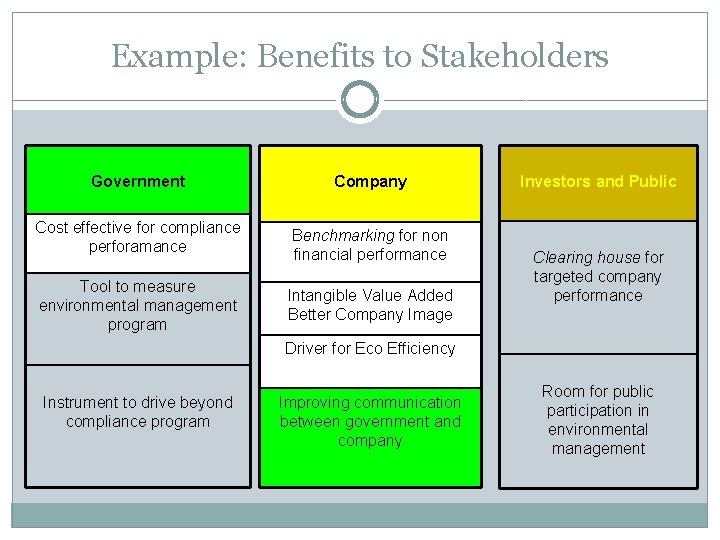 Example: Benefits to Stakeholders

Government

Cost effective for compliance perforamance

Tool to measure environmental management program

Instrument to drive beyond compliance program

Company

Benchmarking for non financial performance

Intangible Value Added Better Company Image

Driver for Eco Efficiency

Improving communication between government and company

Investors and Public

Clearing house for targeted company performance

Room for public participation in environmental management